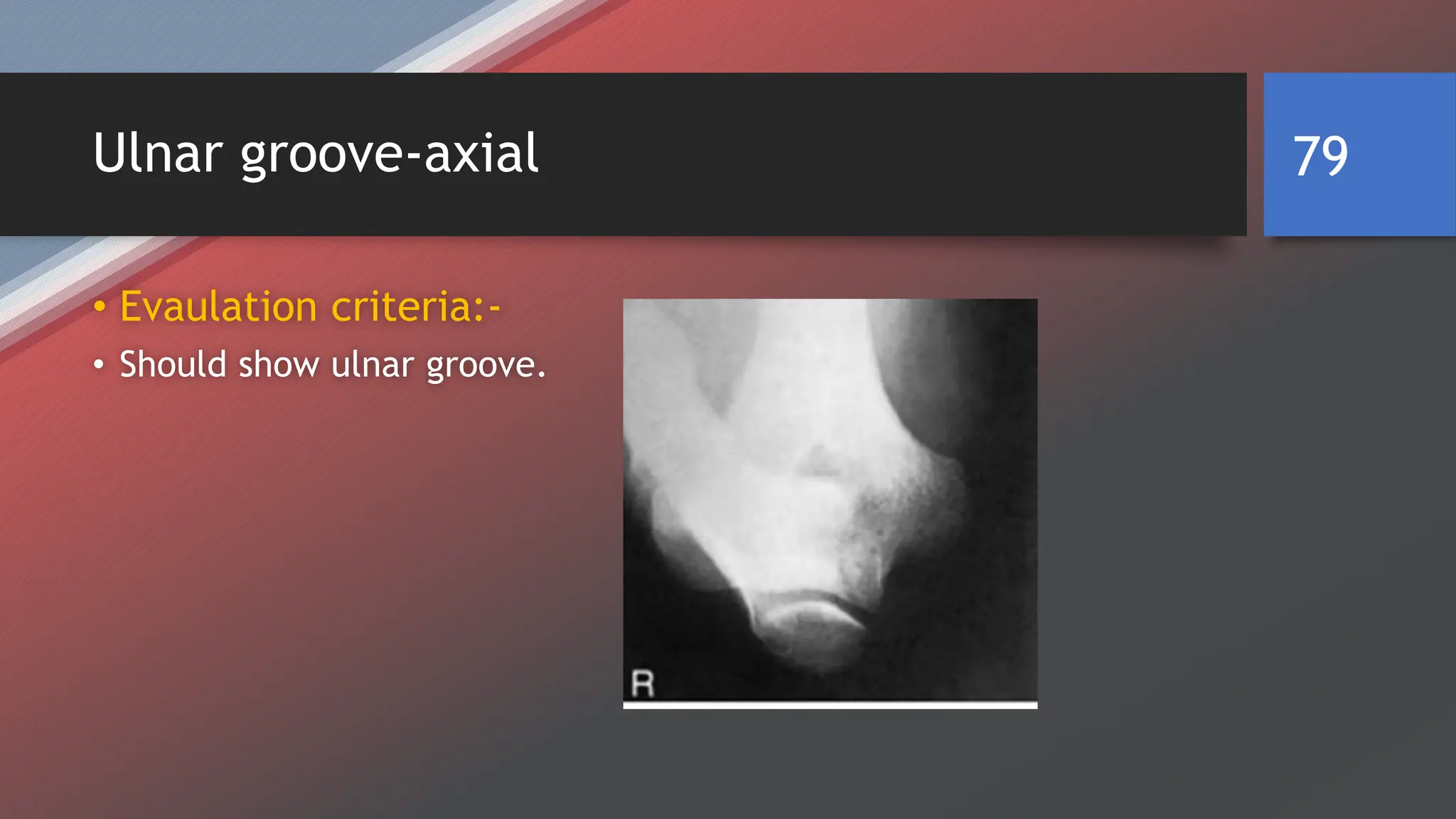 Ulnar groove-axial

79

• Evaulation criteria:-
• Should show ulnar groove.

R